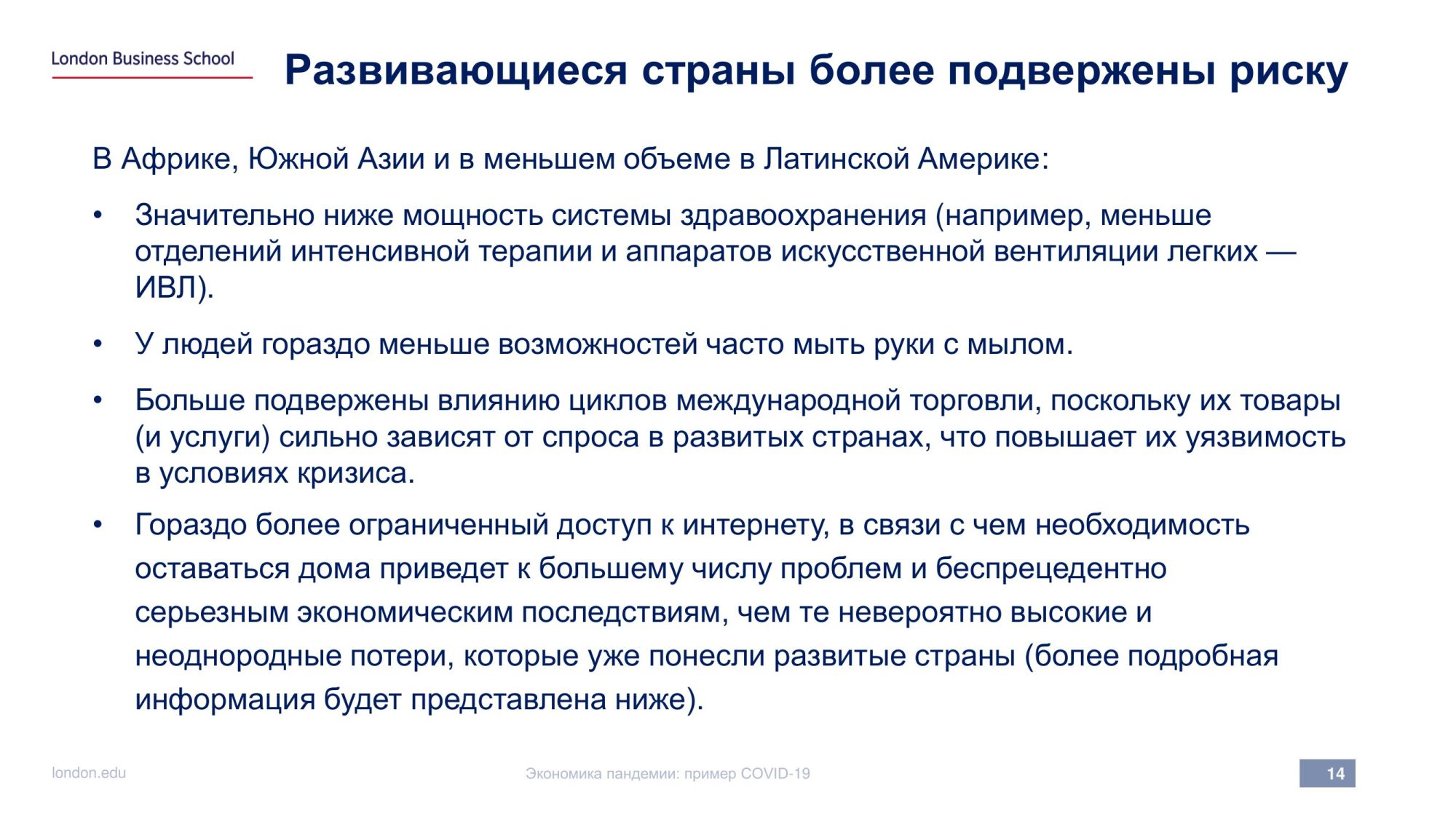 London Business School

Развивающиеся страны более подвержены риску

В Африке, Южной Азии и в меньшем объеме в Латинской Америке:

• Значительно ниже мощность системы здравоохранения (например, меньше отделений интенсивной терапии и аппаратов искусственной вентиляции легких — ИВЛ).

• У людей гораздо меньше возможностей часто мыть руки с мылом.

• Больше подвержены влиянию циклов международной торговли, поскольку их товары (и услуги) сильно зависят от спроса в развитых странах, что повышает их уязвимость в условиях кризиса.

• Гораздо более ограниченный доступ к интернету, в связи с чем необходимость оставаться дома приведет к большему числу проблем и беспрецедентно серьезным экономическим последствиям, чем те невероятно высокие и неоднородные потери, которые уже понесли развитые страны (более подробная информация будет представлена ниже).

london.edu

Экономика пандемии: пример COVID-19

14